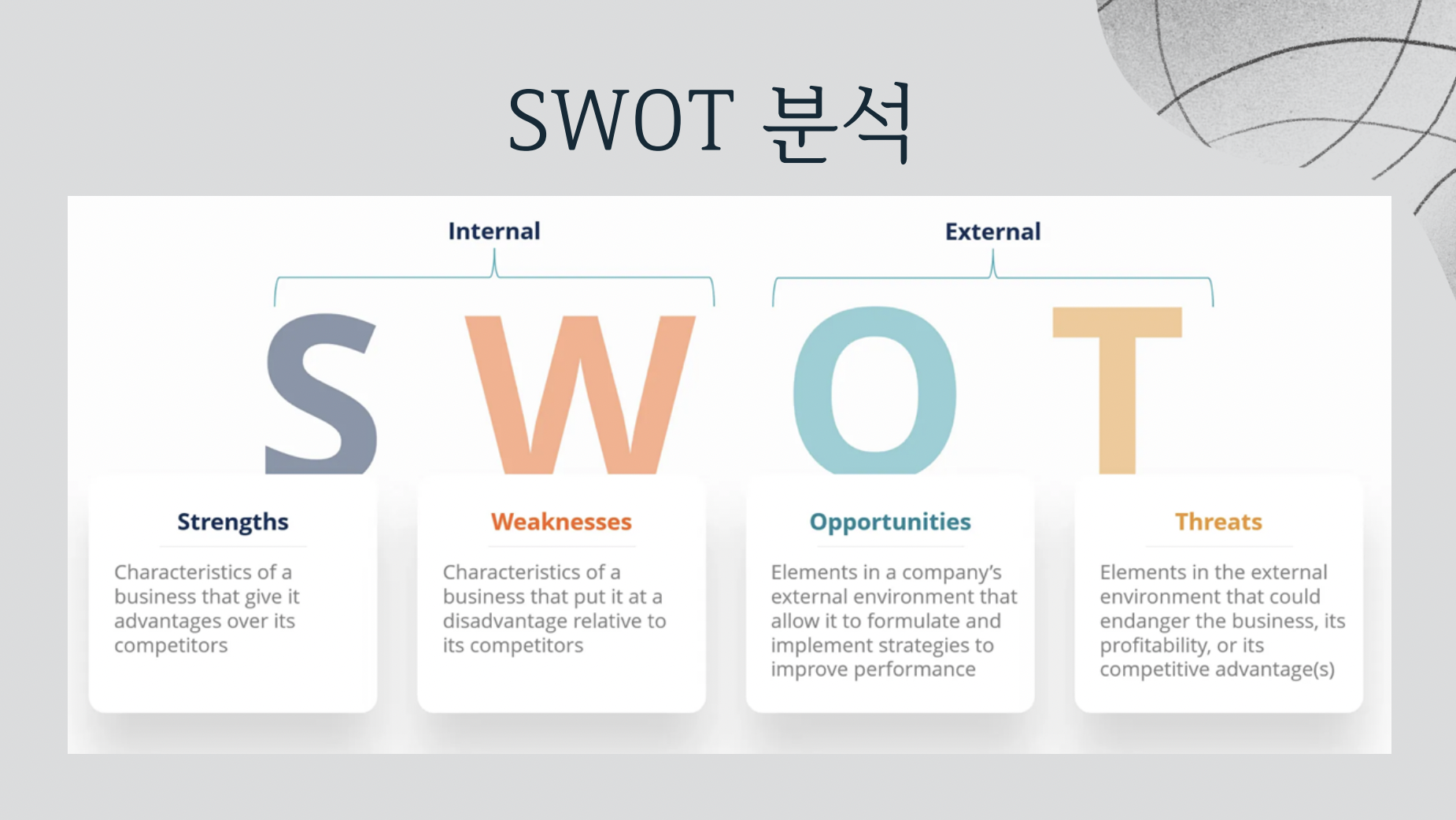 SWOT 분석

Internal

External

S W O T

Strengths

Characteristics of a business that give it advantages over its competitors

Weaknesses

Characteristics of a business that put it at a disadvantage relative to its competitors

Opportunities

Elements in a company's external environment that allow it to formulate and implement strategies to improve performance

Threats

Elements in the external environment that could endanger the business, its profitability, or its competitive advantage(s)